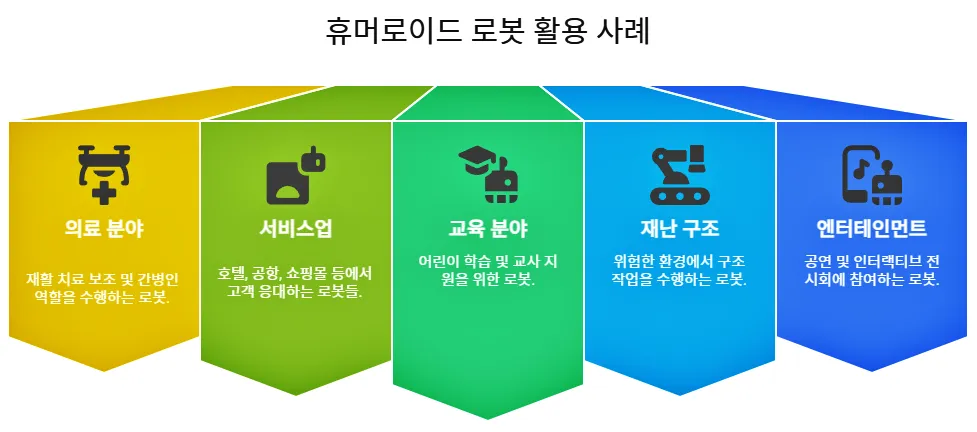 휴머로이드 로봇 활용 사례

의료 분야

재활 치료 보조 및 간병인 역할을 수행하는 로봇.

서비스업

호텔, 공항, 쇼핑몰 등에서 고객 응대하는 로봇들.

교육 분야

어린이 학습 및 교사 지원을 위한 로봇.

재난 구조

위험한 환경에서 구조 작업을 수행하는 로봇.

엔터테인먼트

공연 및 인터랙티브 전시회에 참여하는 로봇.